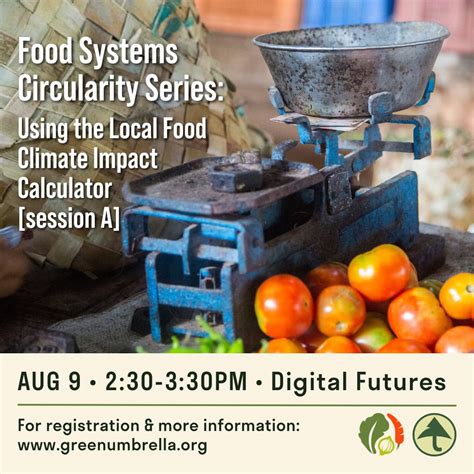 Food Systems Circularity Series:

Using the Local Food Climate Impact Calculator [session A]

AUG 9 • 2:30-3:30PM • Digital Futures

For registration & more information:
www.greenumbrella.org